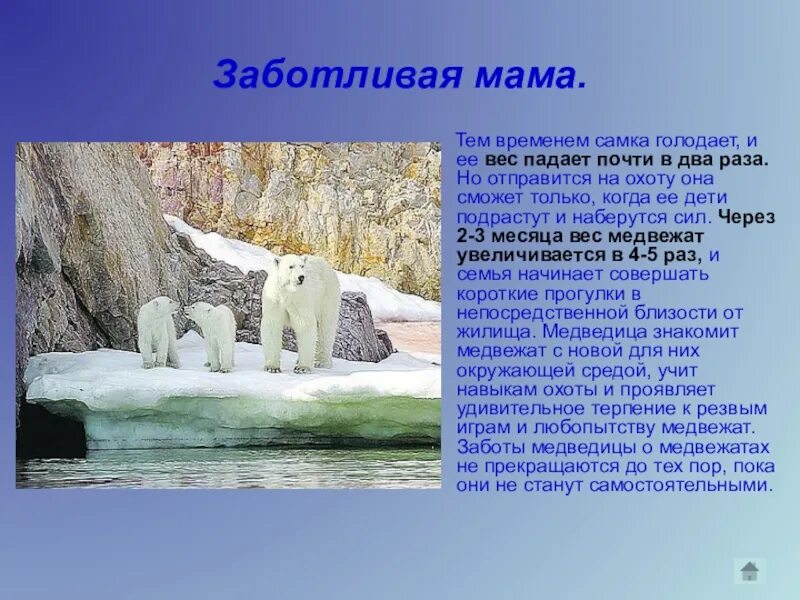 Заботливая мама.

Тем временем самка голодает, и ее вес падает почти в два раза. Но отправится на охоту она сможет только, когда ее дети подрастут и наберутся сил. Через 2-3 месяца вес медвежат увеличивается в 4-5 раз, и семья начинает совершать короткие прогулки в непосредственной близости от жилища. Медведица знакомит медвежат с новой для них окружающей средой, учит навыкам охоты и проявляет удивительное терпение к резвым играм и любопытству медвежат. Заботы медведицы о медвежатах не прекращаются до тех пор, пока они не станут самостоятельными.